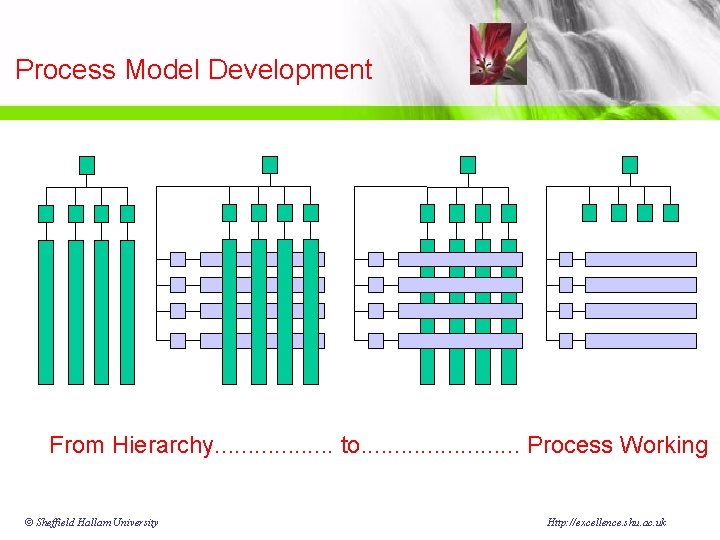 Process Model Development

From Hierarchy................. to....................... Process Working

© Sheffield Hallam University

Http://excellence.shu.ac.uk